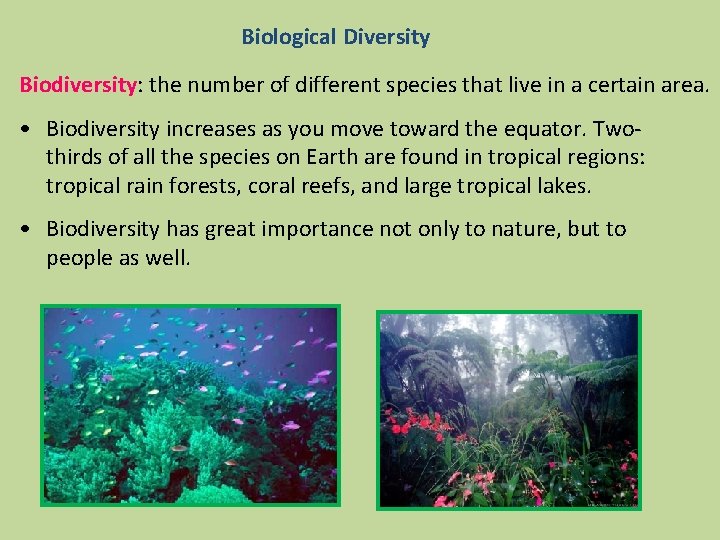 Biological Diversity

Biodiversity: the number of different species that live in a certain area.

• Biodiversity increases as you move toward the equator. Two-thirds of all the species on Earth are found in tropical regions: tropical rain forests, coral reefs, and large tropical lakes.

• Biodiversity has great importance not only to nature, but to people as well.